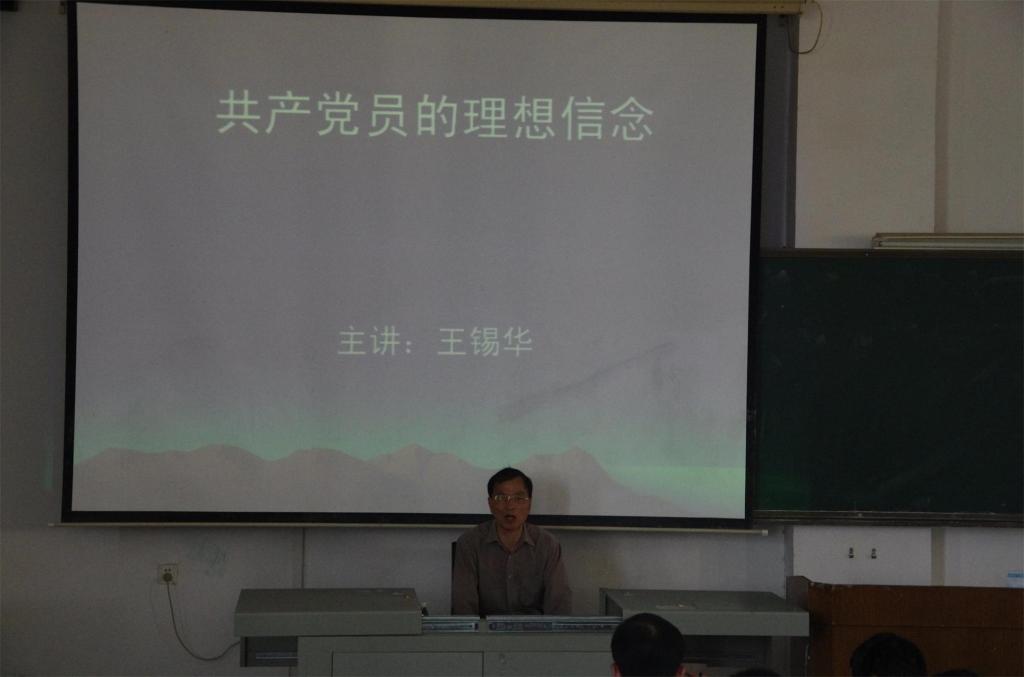 共产党员的理想信念

主讲：王锡华